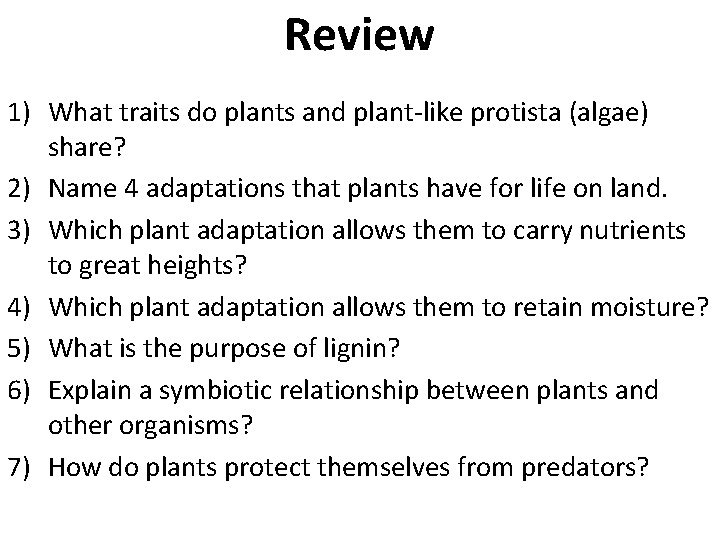 Review

1) What traits do plants and plant-like protista (algae) share?
2) Name 4 adaptations that plants have for life on land.
3) Which plant adaptation allows them to carry nutrients to great heights?
4) Which plant adaptation allows them to retain moisture?
5) What is the purpose of lignin?
6) Explain a symbiotic relationship between plants and other organisms?
7) How do plants protect themselves from predators?